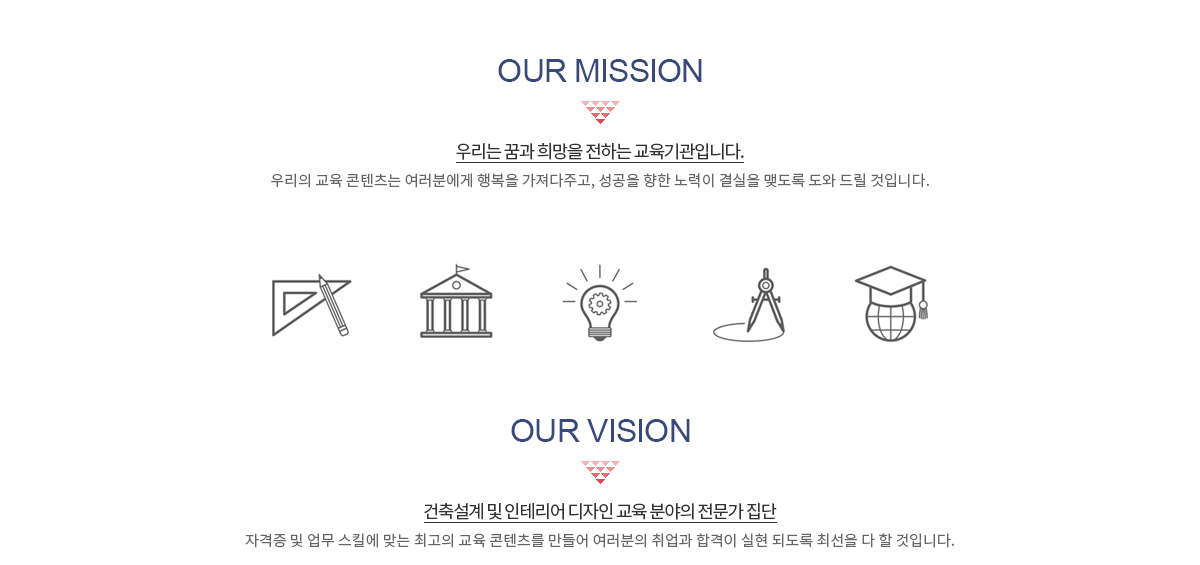 OUR MISSION

우리는 꿈과 희망을 전하는 교육기관입니다.

우리의 교육 콘텐츠는 여러분에게 행복을 가져다주고, 성공을 향한 노력이 결실을 맺도록 도와 드릴 것입니다.

OUR VISION

건축설계 및 인테리어 디자인 교육 분야의 전문가 집단

자격증 및 업무 스킬에 맞는 최고의 교육 콘텐츠를 만들어 여러분의 취업과 합격이 실현 되도록 최선을 다 할 것입니다.